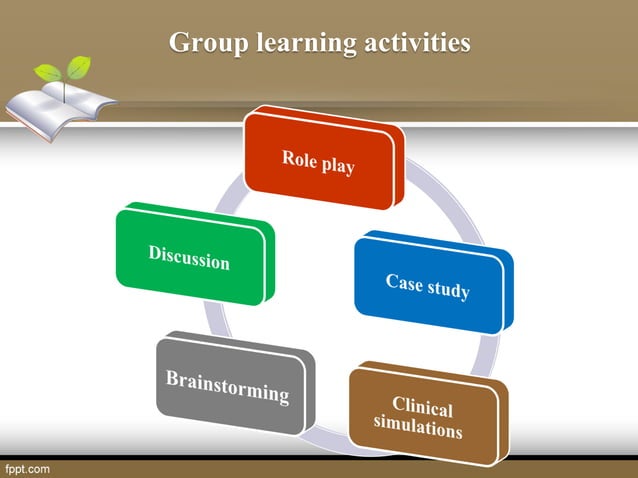 Group learning activities

Role play

Case study

Clinical simulations

Brainstorming

Discussion

fppt.com